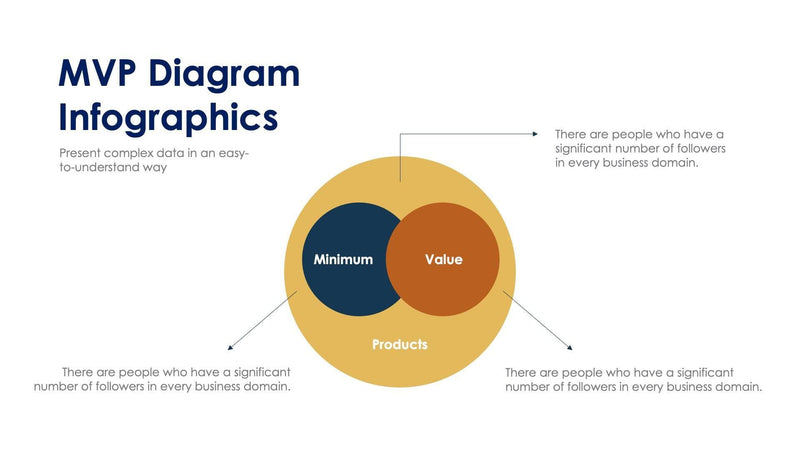 MVP Diagram Infographics

Present complex data in an easy-to-understand way

There are people who have a significant number of followers in every business domain.

Minimum

Value

Products

There are people who have a significant number of followers in every business domain.

There are people who have a significant number of followers in every business domain.